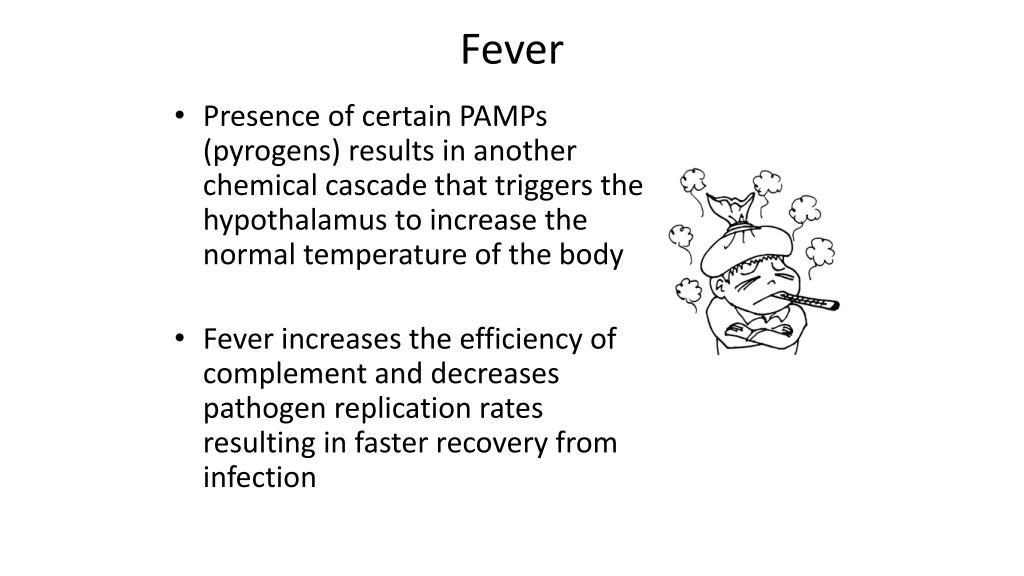 Fever

• Presence of certain PAMPs (pyrogens) results in another chemical cascade that triggers the hypothalamus to increase the normal temperature of the body

• Fever increases the efficiency of complement and decreases pathogen replication rates resulting in faster recovery from infection